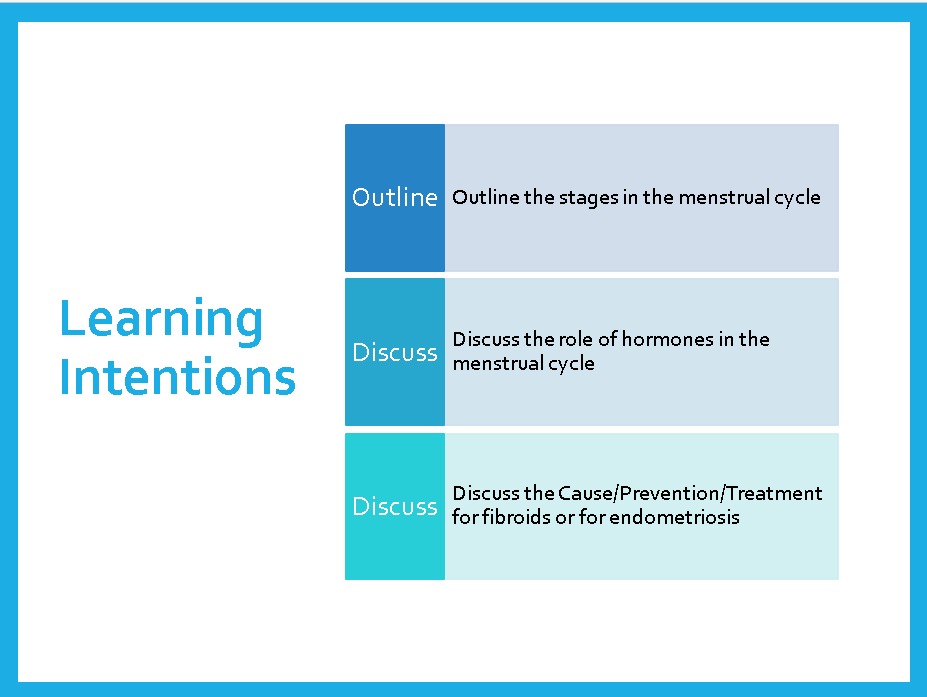 Learning Intentions

Outline
Outline the stages in the menstrual cycle

Discuss
Discuss the role of hormones in the menstrual cycle

Discuss
Discuss the Cause/Prevention/Treatment for fibroids or for endometriosis